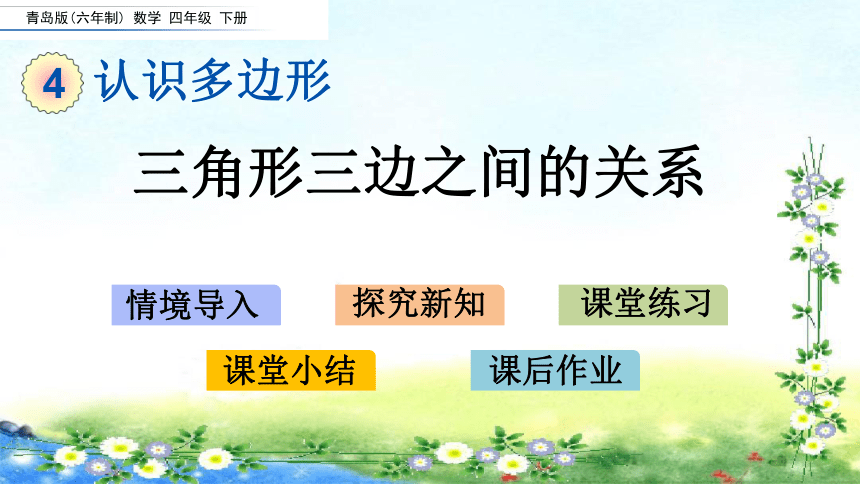 青岛版（六年制） 数学 四年级 下册

4 认识多边形

三角形三边之间的关系

情境导入

探究新知

课堂练习

课堂小结

课后作业